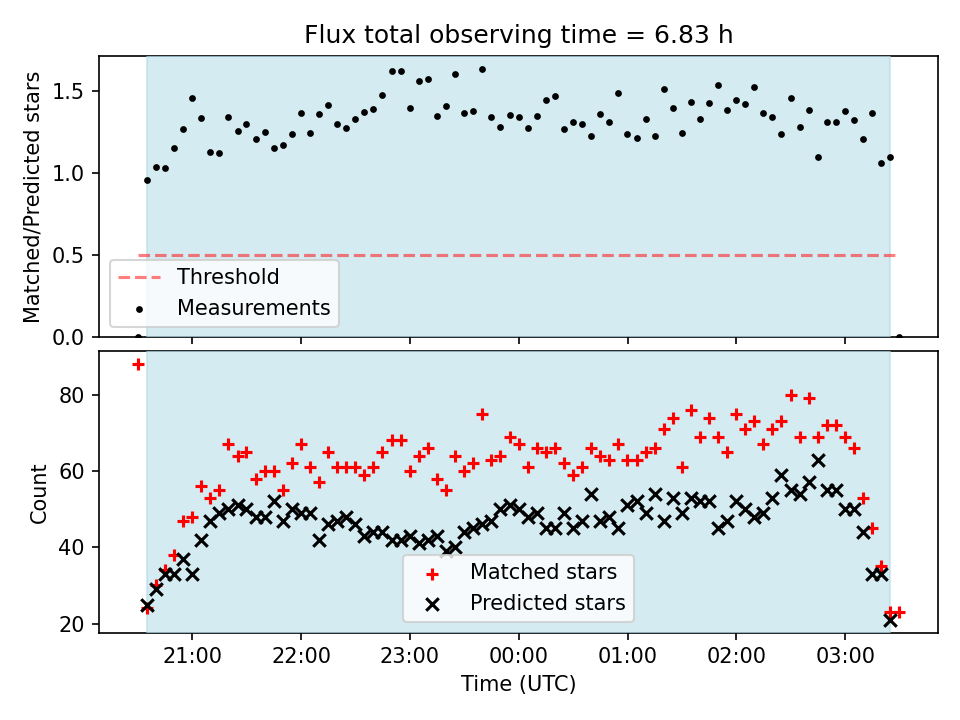 Flux total observing time = 6.83 h

Matched/Predicted stars

1.5
1.0
0.5
0.0

Threshold
Measurements

Count

80
60
40
20

Matched stars
Predicted stars

21:00
22:00
23:00
00:00
01:00
02:00
03:00

Time (UTC)